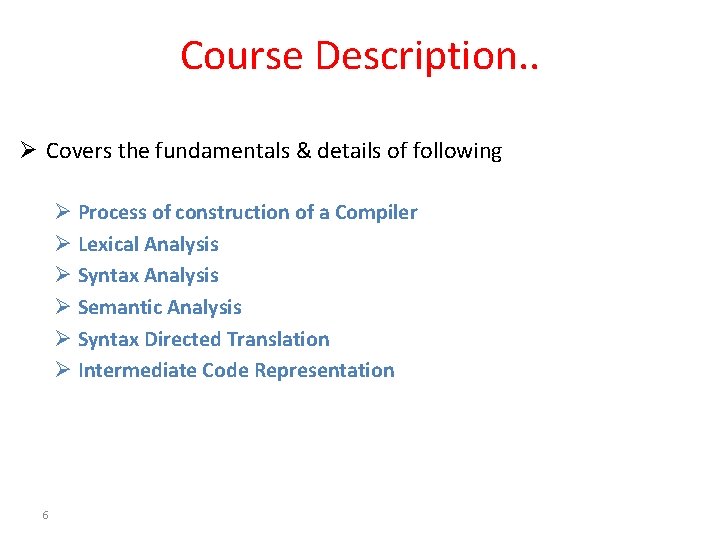 Course Description..

➢ Covers the fundamentals & details of following

➢ Process of construction of a Compiler
➢ Lexical Analysis
➢ Syntax Analysis
➢ Semantic Analysis
➢ Syntax Directed Translation
➢ Intermediate Code Representation

6